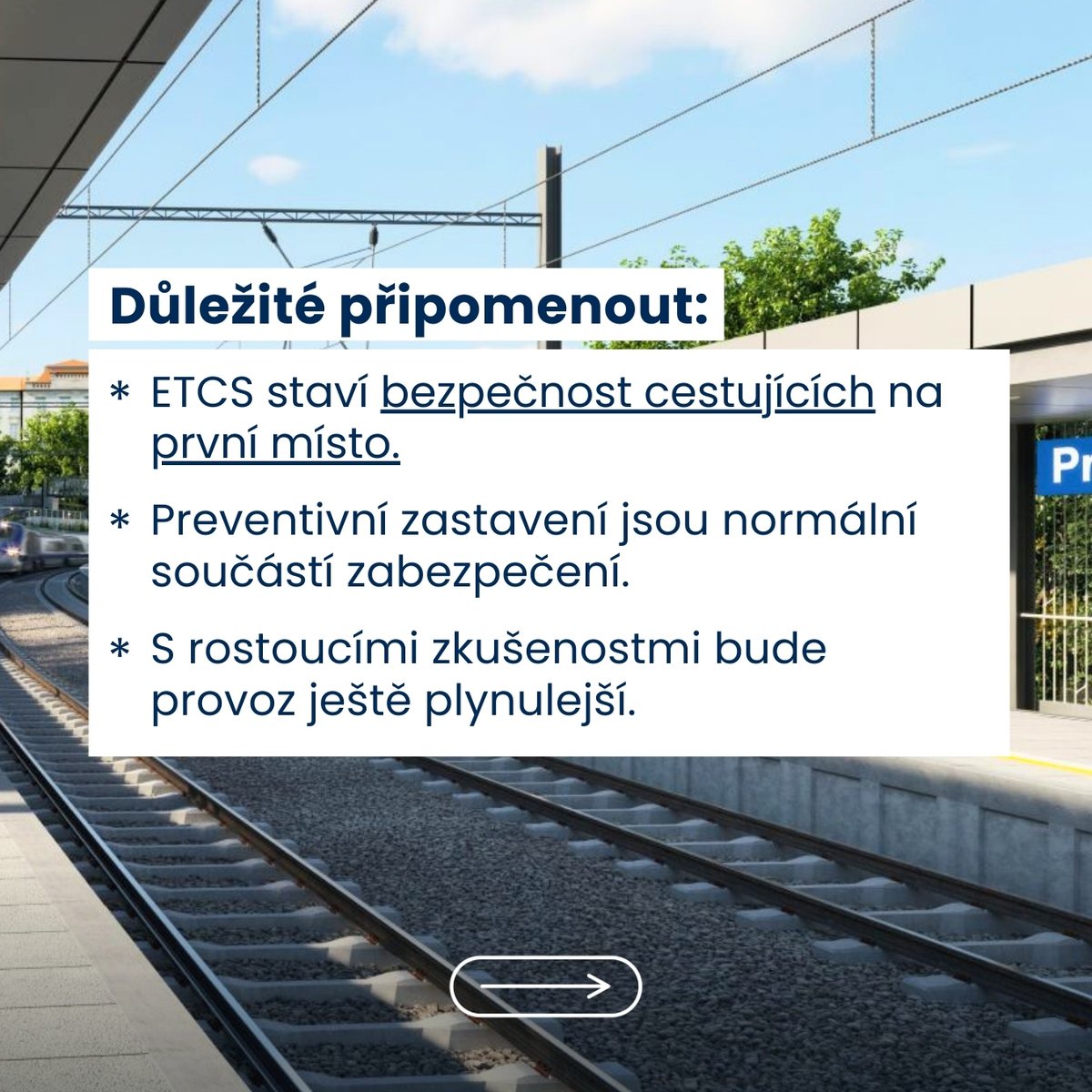 Důležité připomenout:

* ETCS staví bezpečnost cestujících na první místo.

* Preventivní zastavení jsou normální součástí zabezpečení.

* S rostoucími zkušenostmi bude provoz ještě plynulejší.

Pr